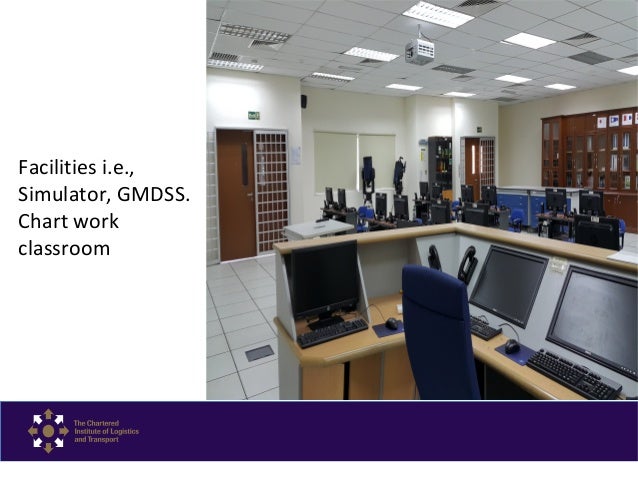 Facilities i.e., Simulator, GMDSS. Chart work classroom

The Chartered Institute of Logistics and Transport